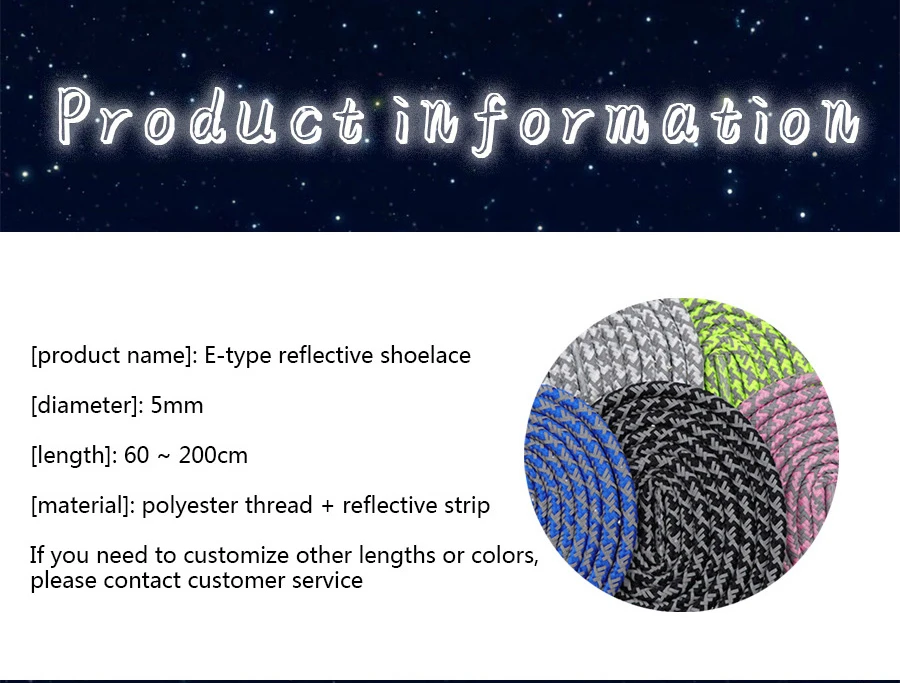 Product information

[product name]: E-type reflective shoelace

[diameter]: 5mm

[length]: 60 ~ 200cm

[material]: polyester thread + reflective strip

If you need to customize other lengths or colors, please contact customer service